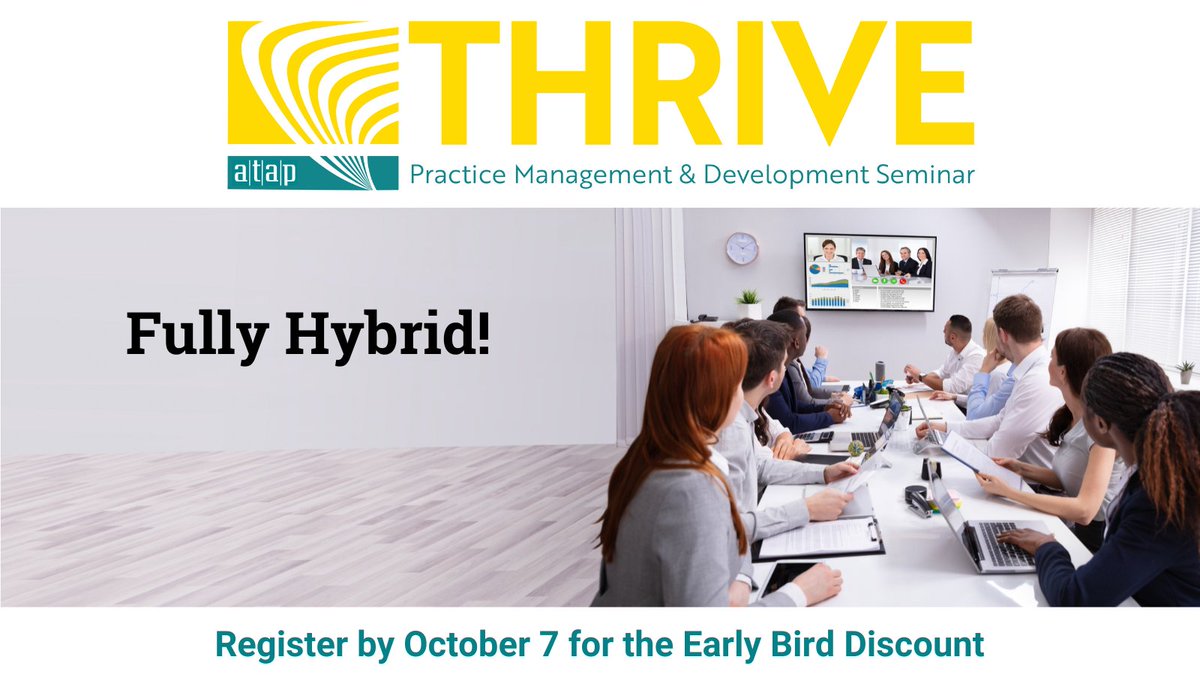 THRIVE

a|t|a|p

Practice Management & Development Seminar

Fully Hybrid!

Register by October 7 for the Early Bird Discount